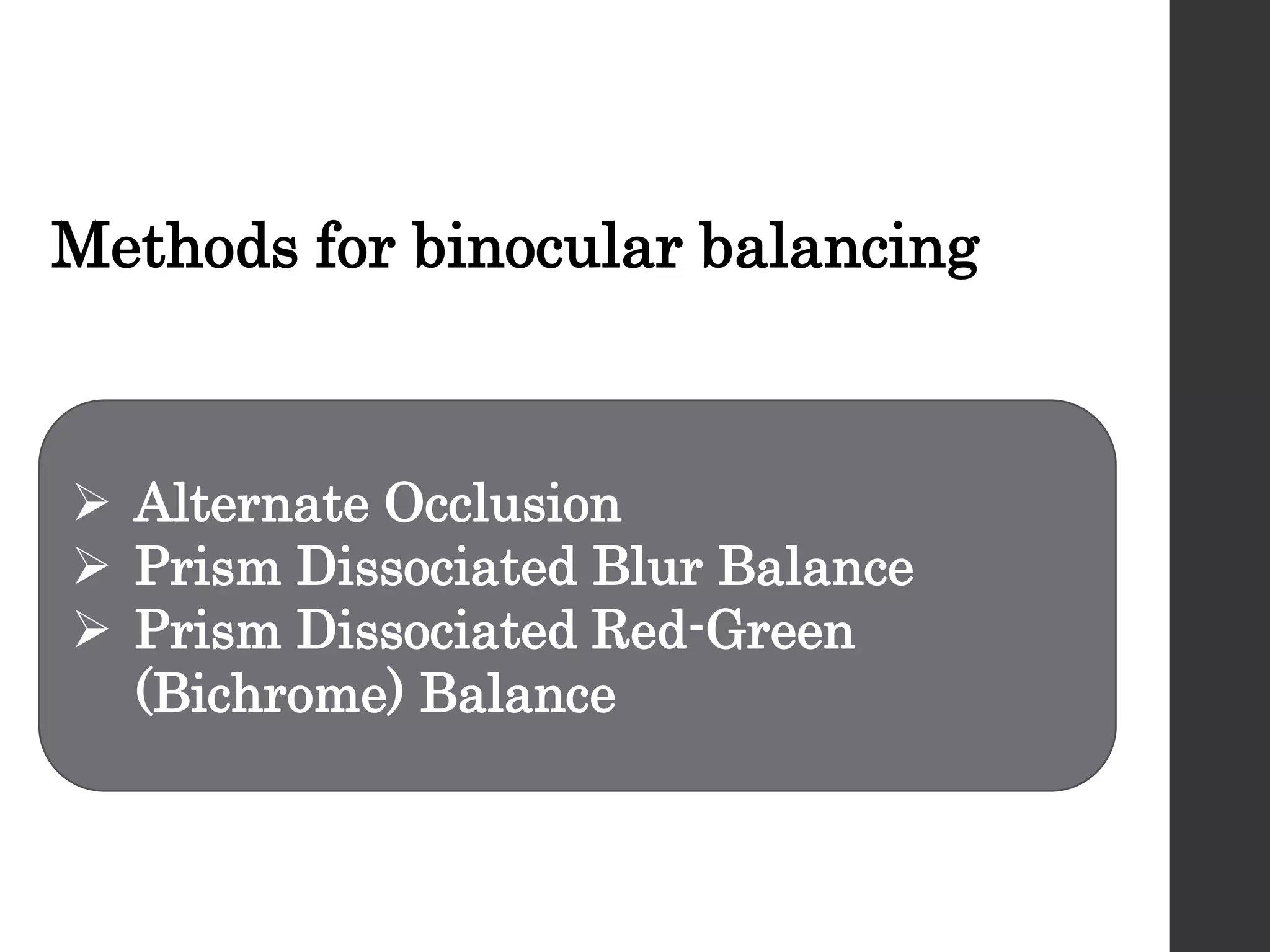 Methods for binocular balancing

➢ Alternate Occlusion
➢ Prism Dissociated Blur Balance
➢ Prism Dissociated Red-Green (Bichrome) Balance